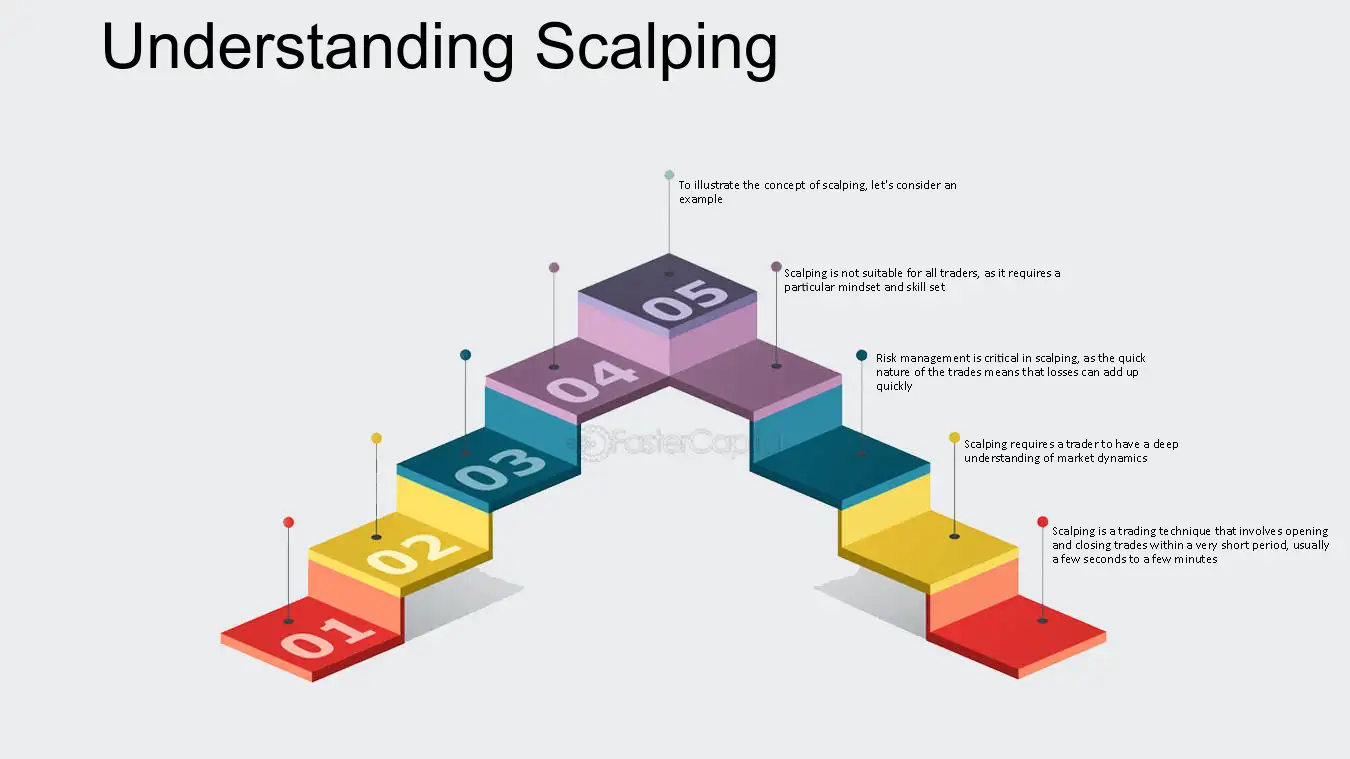 Understanding Scalping

To illustrate the concept of scalping, let's consider an example

Scalping is not suitable for all traders, as it requires a particular mindset and skill set

Risk management is critical in scalping, as the quick nature of the trades means that losses can add up quickly

Scalping requires a trader to have a deep understanding of market dynamics

Scalping is a trading technique that involves opening and closing trades within a very short period, usually a few seconds to a few minutes

05

04

03

02

01

FasterCapital